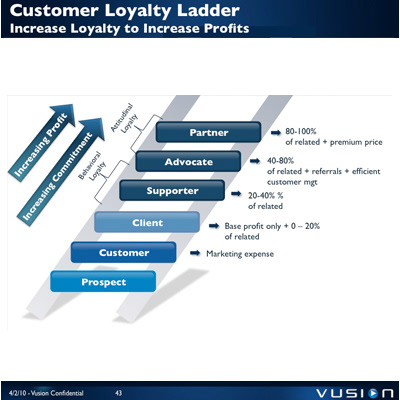 Customer Loyalty Ladder
Increase Loyalty to Increase Profits

Increasing Profit

Increasing Commitment

Attitudinal Loyalty

Behavioral Loyalty

Partner
80-100% of related + premium price

Advocate
40-80% of related + referrals + efficient customer mgt

Supporter
20-40% % of related

Client
Base profit only + 0 – 20% of related

Customer
Marketing expense

Prospect

4/2/10 - Vusion Confidential 43

VUSION